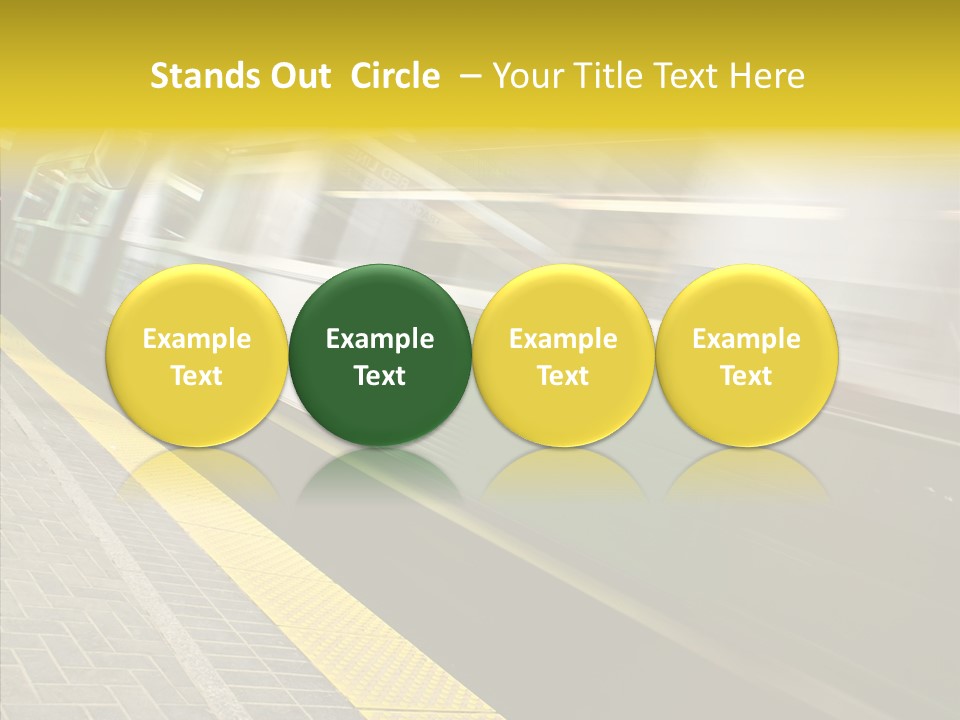 Stands Out Circle – Your Title Text Here

Example Text

Example Text

Example Text

Example Text